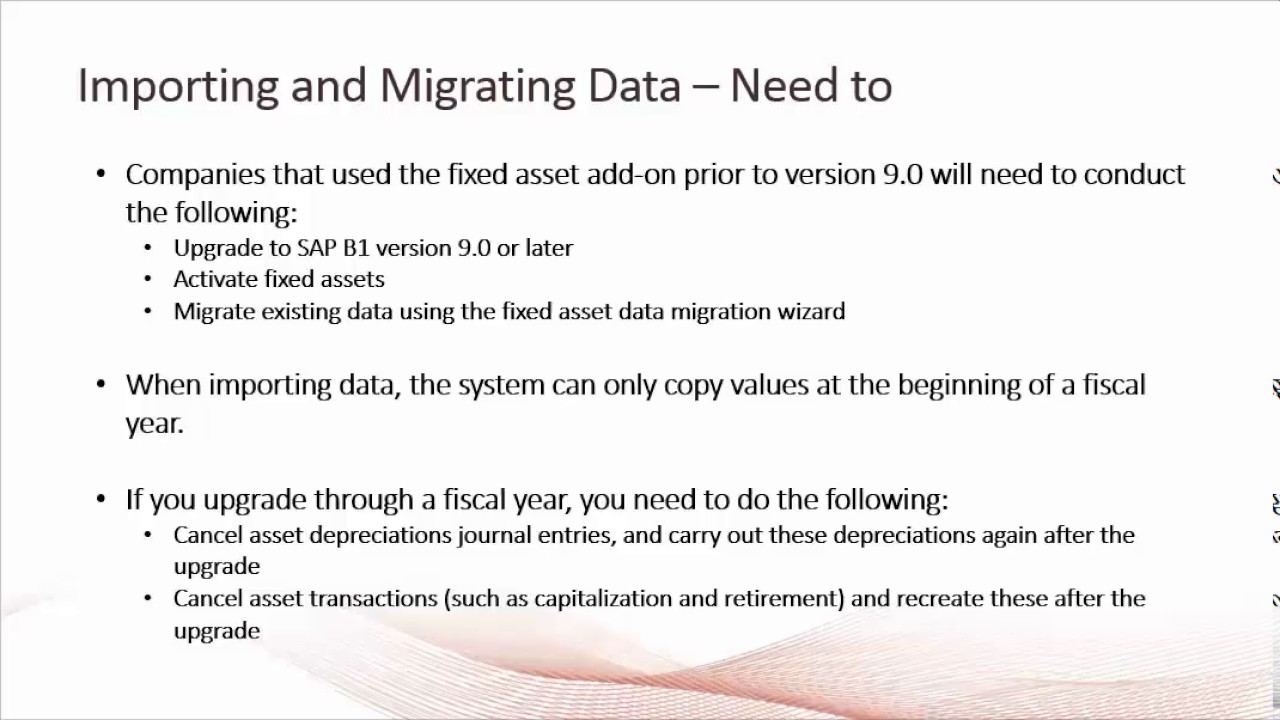 Importing and Migrating Data – Need to

• Companies that used the fixed asset add-on prior to version 9.0 will need to conduct the following:
  • Upgrade to SAP B1 version 9.0 or later
  • Activate fixed assets
  • Migrate existing data using the fixed asset data migration wizard

• When importing data, the system can only copy values at the beginning of a fiscal year.

• If you upgrade through a fiscal year, you need to do the following:
  • Cancel asset depreciations journal entries, and carry out these depreciations again after the upgrade
  • Cancel asset transactions (such as capitalization and retirement) and recreate these after the upgrade